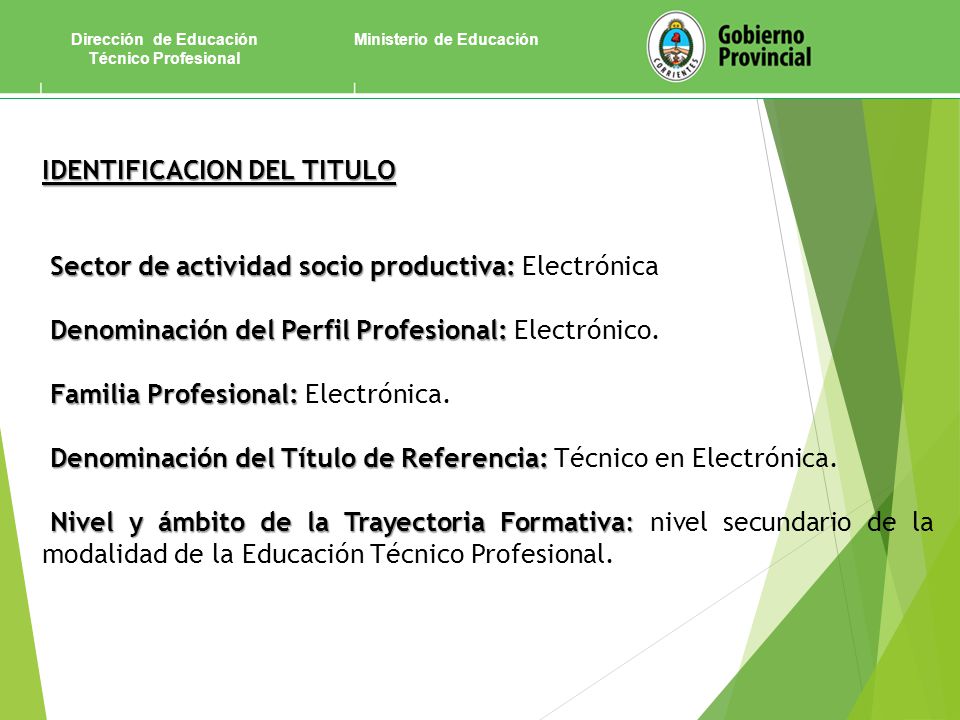 Dirección de Educación Técnico Profesional

Ministerio de Educación

CORRIENTES

Gobierno Provincial

IDENTIFICACION DEL TITULO

Sector de actividad socio productiva: Electrónica

Denominación del Perfil Profesional: Electrónico.

Familia Profesional: Electrónica.

Denominación del Título de Referencia: Técnico en Electrónica.

Nivel y ámbito de la Trayectoria Formativa: nivel secundario de la modalidad de la Educación Técnico Profesional.